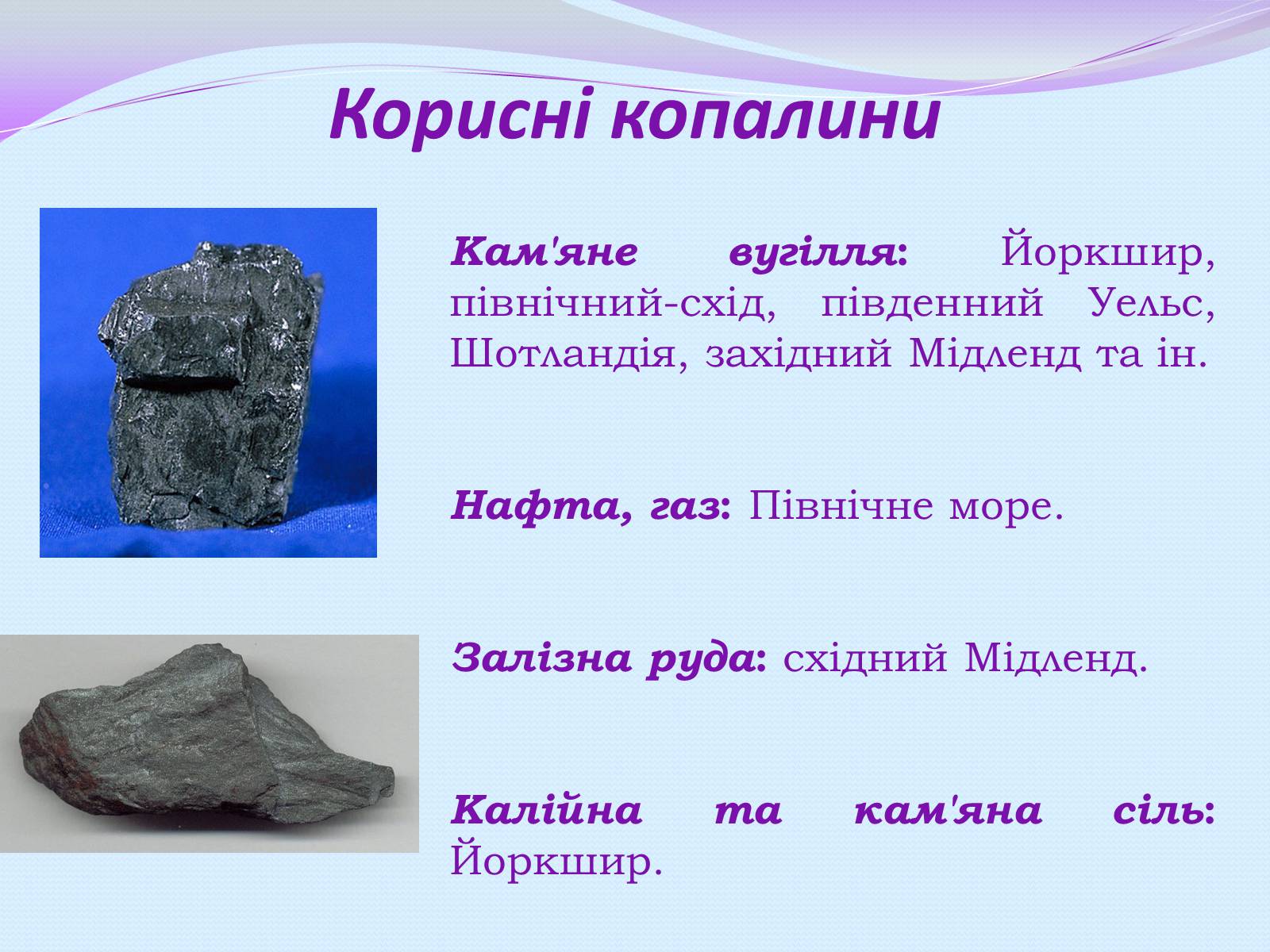 Корисні копалини

Кам'яне вугілля: Йоркшир, північний-схід, південний Уельс, Шотландія, західний Мідленд та ін.

Нафта, газ: Північне море.

Залізна руда: східний Мідленд.

Калійна та кам'яна сіль: Йоркшир.